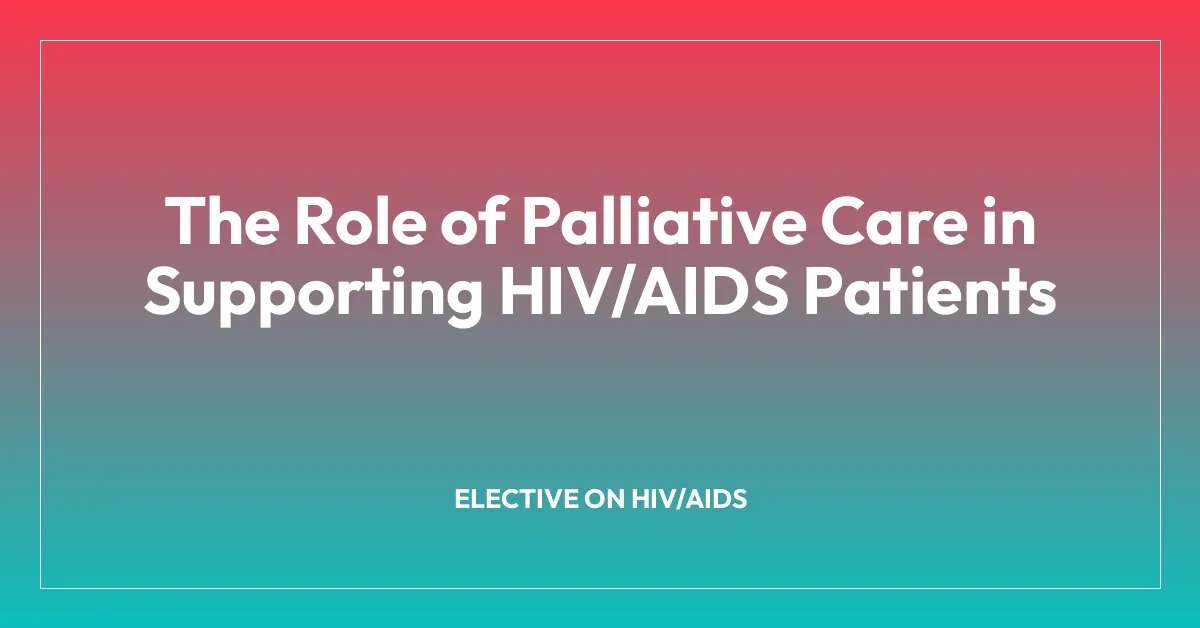 The Role of Palliative Care in Supporting HIV/AIDS Patients

ELECTIVE ON HIV/AIDS